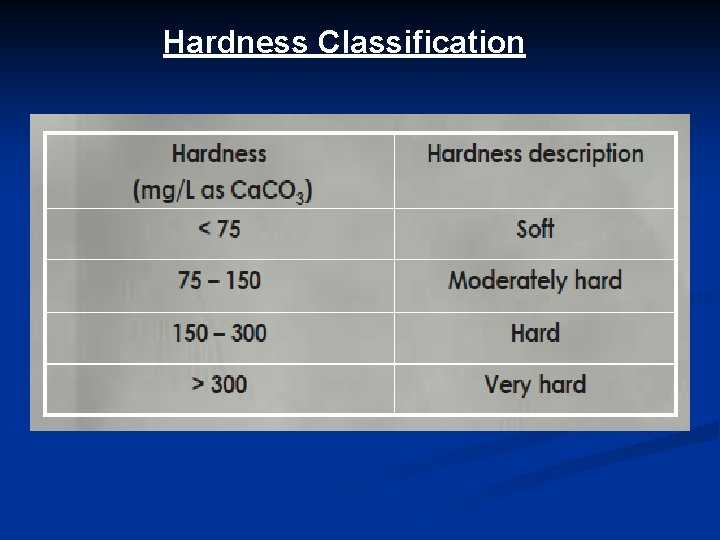 Hardness Classification

| Hardness (mg/L as $CaCO_3$) | Hardness description |
|---|---|
| < 75 | Soft |
| 75 – 150 | Moderately hard |
| 150 – 300 | Hard |
| > 300 | Very hard |